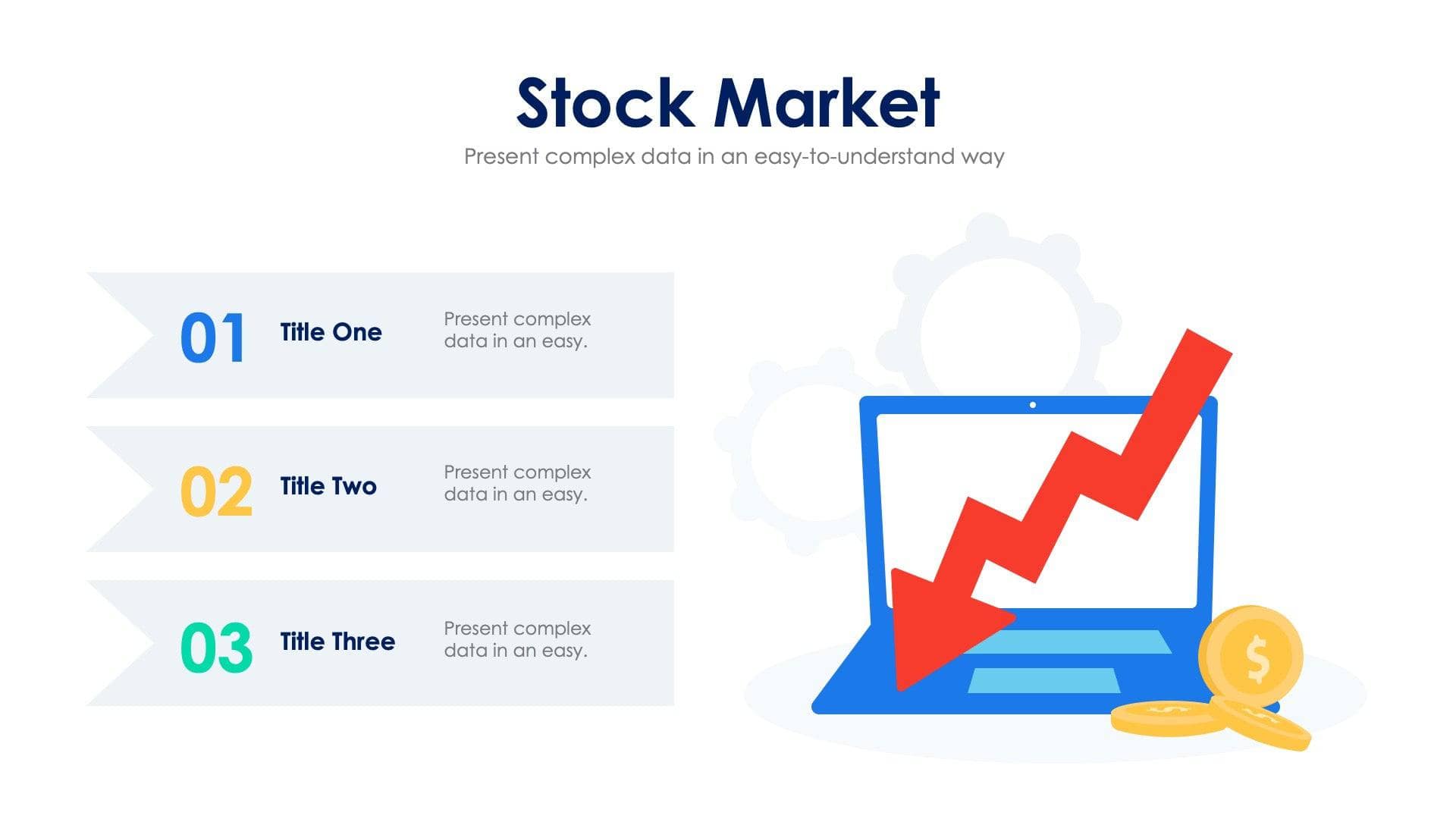 Stock Market

Present complex data in an easy-to-understand way

01 Title One Present complex data in an easy.

02 Title Two Present complex data in an easy.

03 Title Three Present complex data in an easy.

$